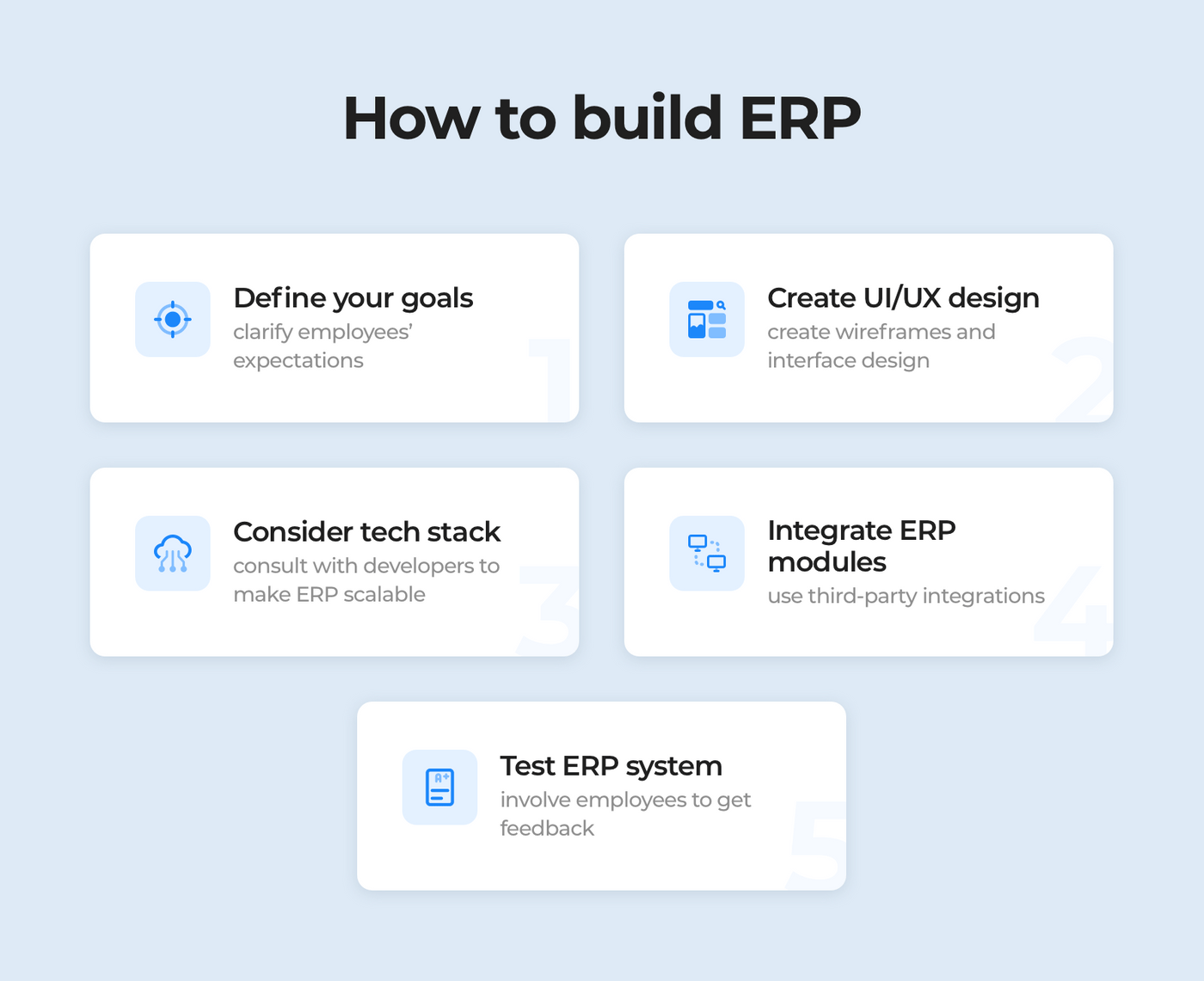 How to build ERP

Define your goals
clarify employees' expectations
1

Create UI/UX design
create wireframes and interface design
2

Consider tech stack
consult with developers to make ERP scalable
3

Integrate ERP modules
use third-party integrations
4

Test ERP system
involve employees to get feedback
5